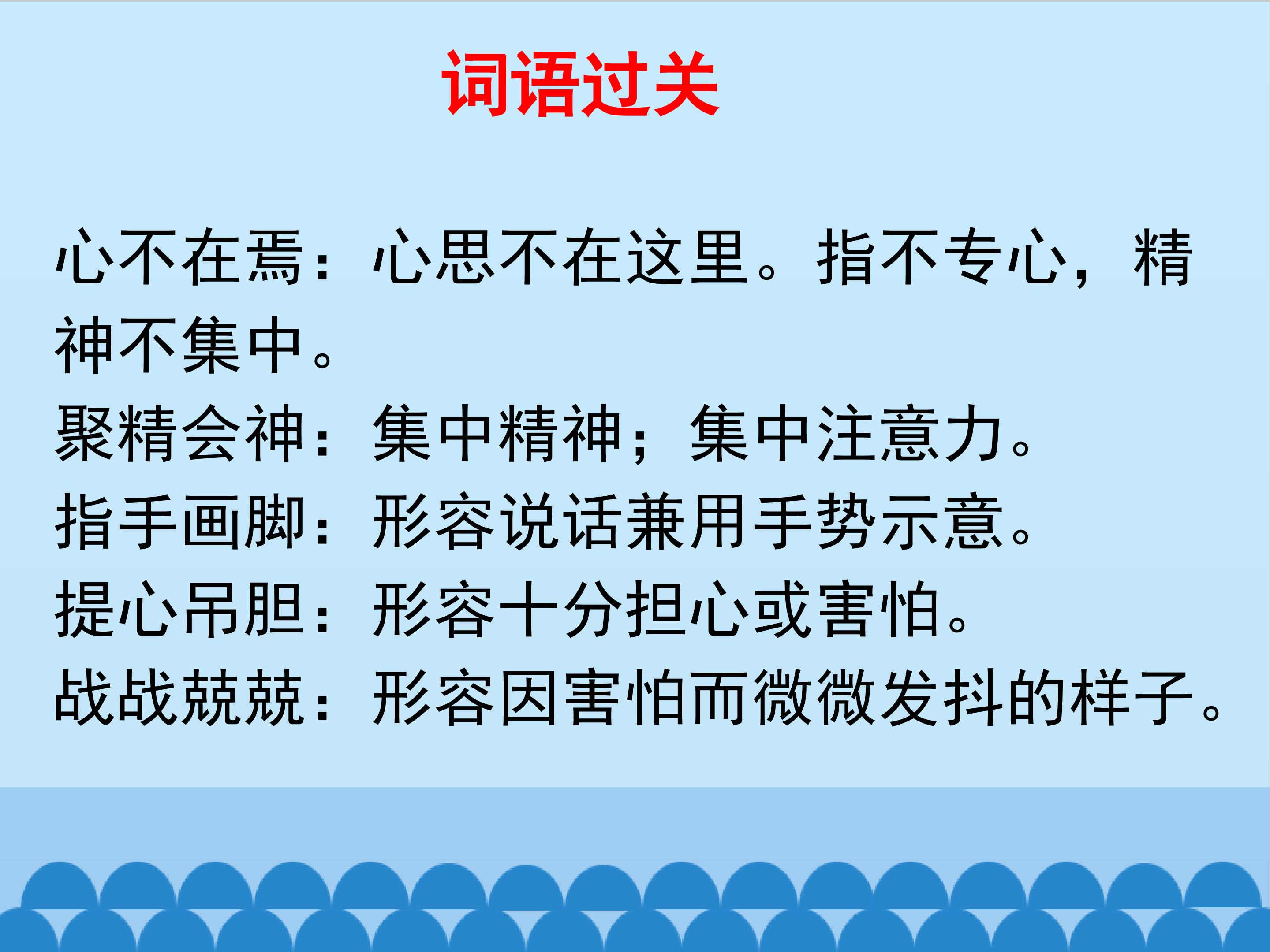 词语过关

心不在焉：心思不在这里。指不专心，精神不集中。

聚精会神：集中精神；集中注意力。

指手画脚：形容说话兼用手势示意。

提心吊胆：形容十分担心或害怕。

战战兢兢：形容因害怕而微微发抖的样子。